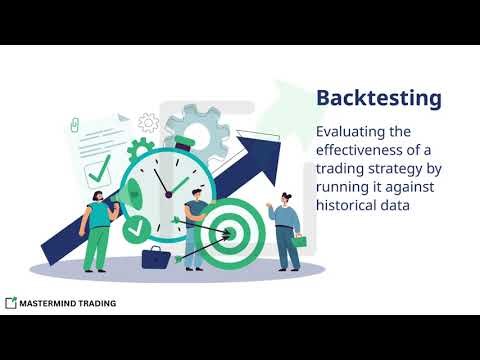 Backtesting

Evaluating the effectiveness of a trading strategy by running it against historical data

MASTERMIND TRADING